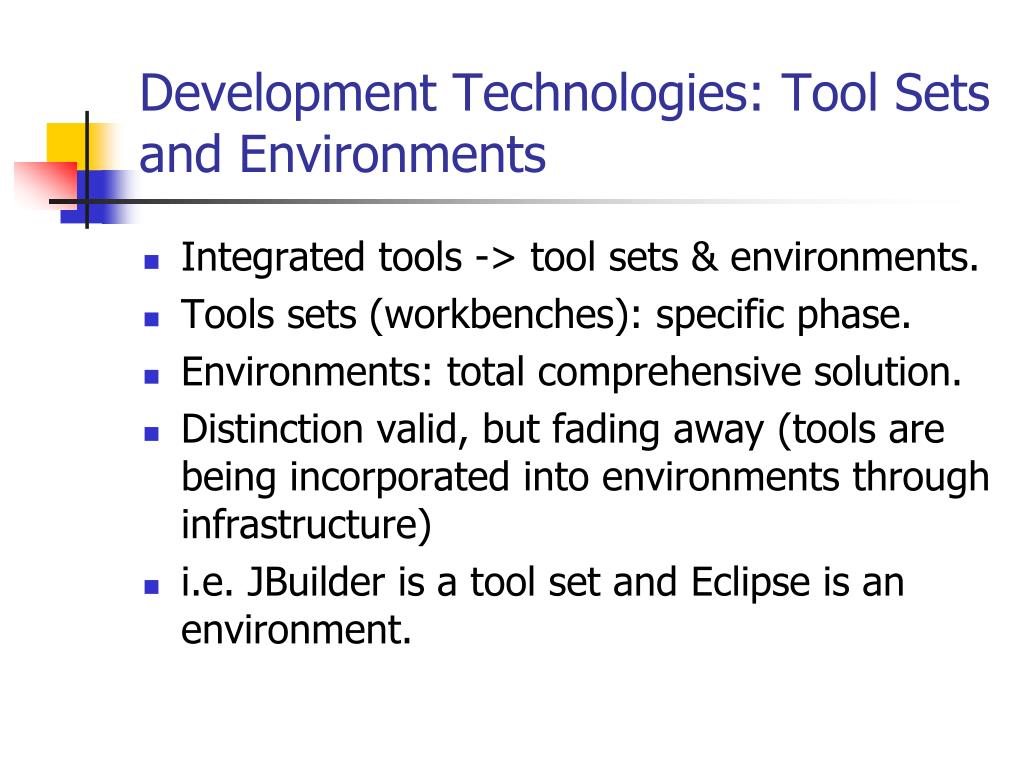 Development Technologies: Tool Sets and Environments

- Integrated tools -> tool sets & environments.
- Tools sets (workbenches): specific phase.
- Environments: total comprehensive solution.
- Distinction valid, but fading away (tools are being incorporated into environments through infrastructure)
- i.e. JBuilder is a tool set and Eclipse is an environment.